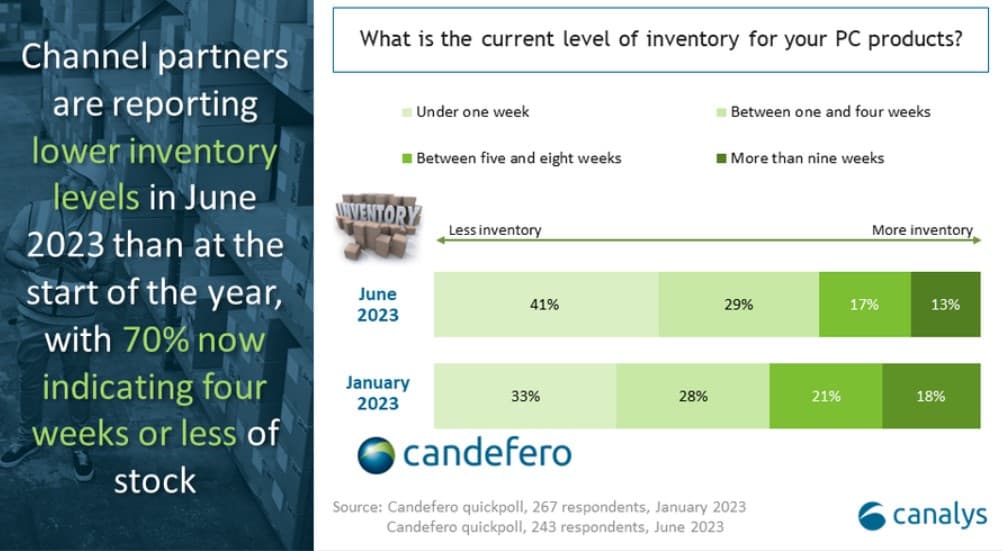 Channel partners are reporting lower inventory levels in June 2023 than at the start of the year, with 70% now indicating four weeks or less of stock

What is the current level of inventory for your PC products?

Under one week
Between one and four weeks
Between five and eight weeks
More than nine weeks

INVENTORY

Less inventory
More inventory

| | | | | |
|---|---|---|---|---|
| June 2023 | 41% | 29% | 17% | 13% |
| January 2023 | 33% | 28% | 21% | 18% |

candefero

Source: Candefero quickpoll, 267 respondents, January 2023
Candefero quickpoll, 243 respondents, June 2023

canalys